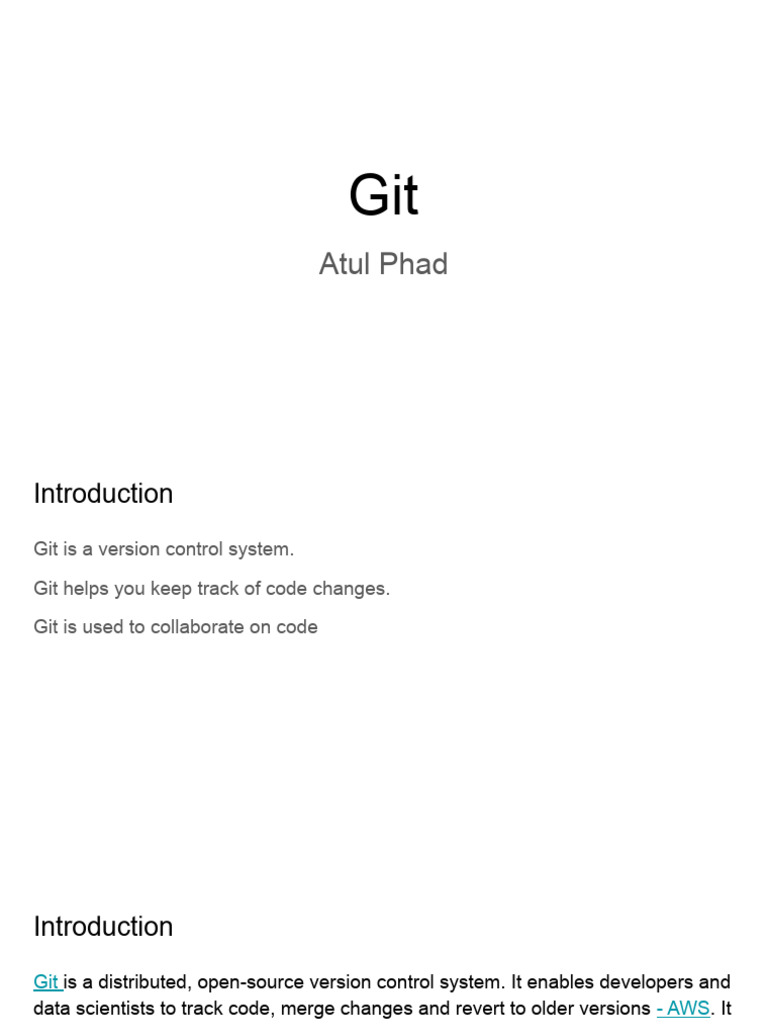 Git

Atul Phad

Introduction

Git is a version control system.

Git helps you keep track of code changes.

Git is used to collaborate on code

Introduction

Git is a distributed, open-source version control system. It enables developers and data scientists to track code, merge changes and revert to older versions - AWS. It